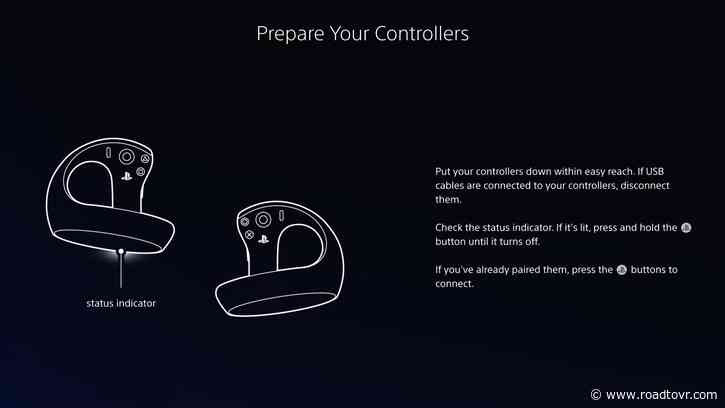 Prepare Your Controllers

status indicator

Put your controllers down within easy reach. If USB cables are connected to your controllers, disconnect them.

Check the status indicator. If it's lit, press and hold the button until it turns off.

If you've already paired them, press the buttons to connect.

© www.roadtovr.com